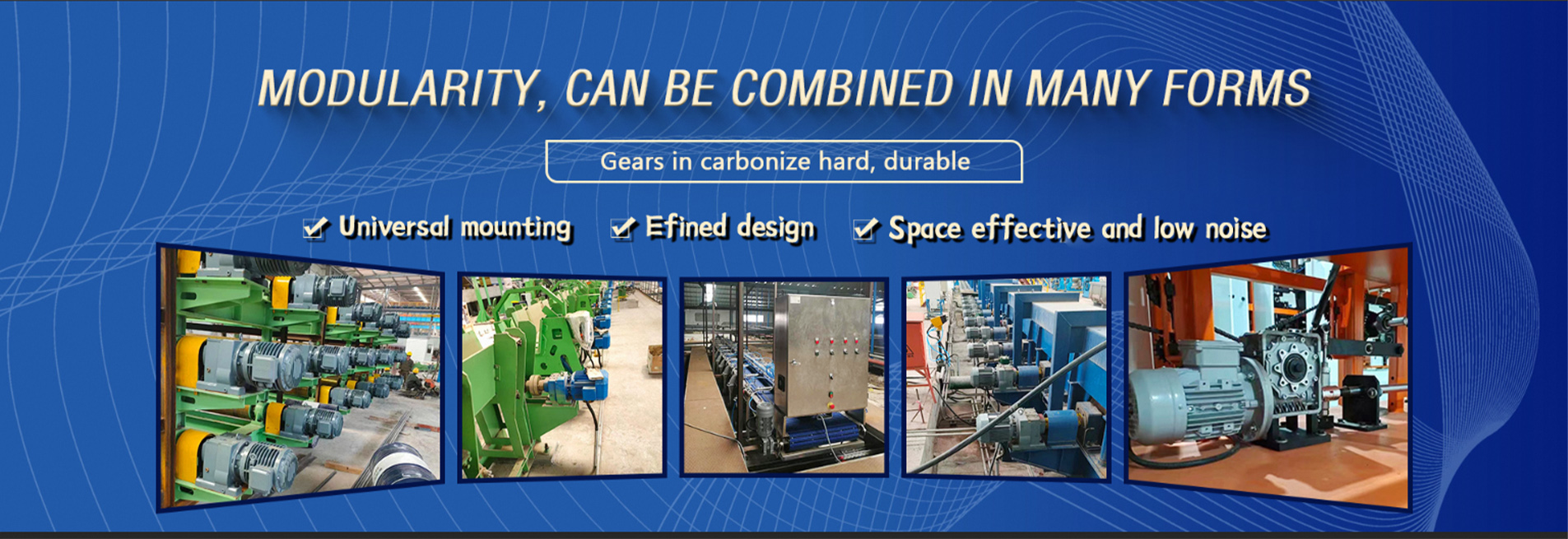 MODULARITY, CAN BE COMBINED IN MANY FORMS

Gears in carbonize hard, durable

Universal mounting   Efined design   Space effective and low noise